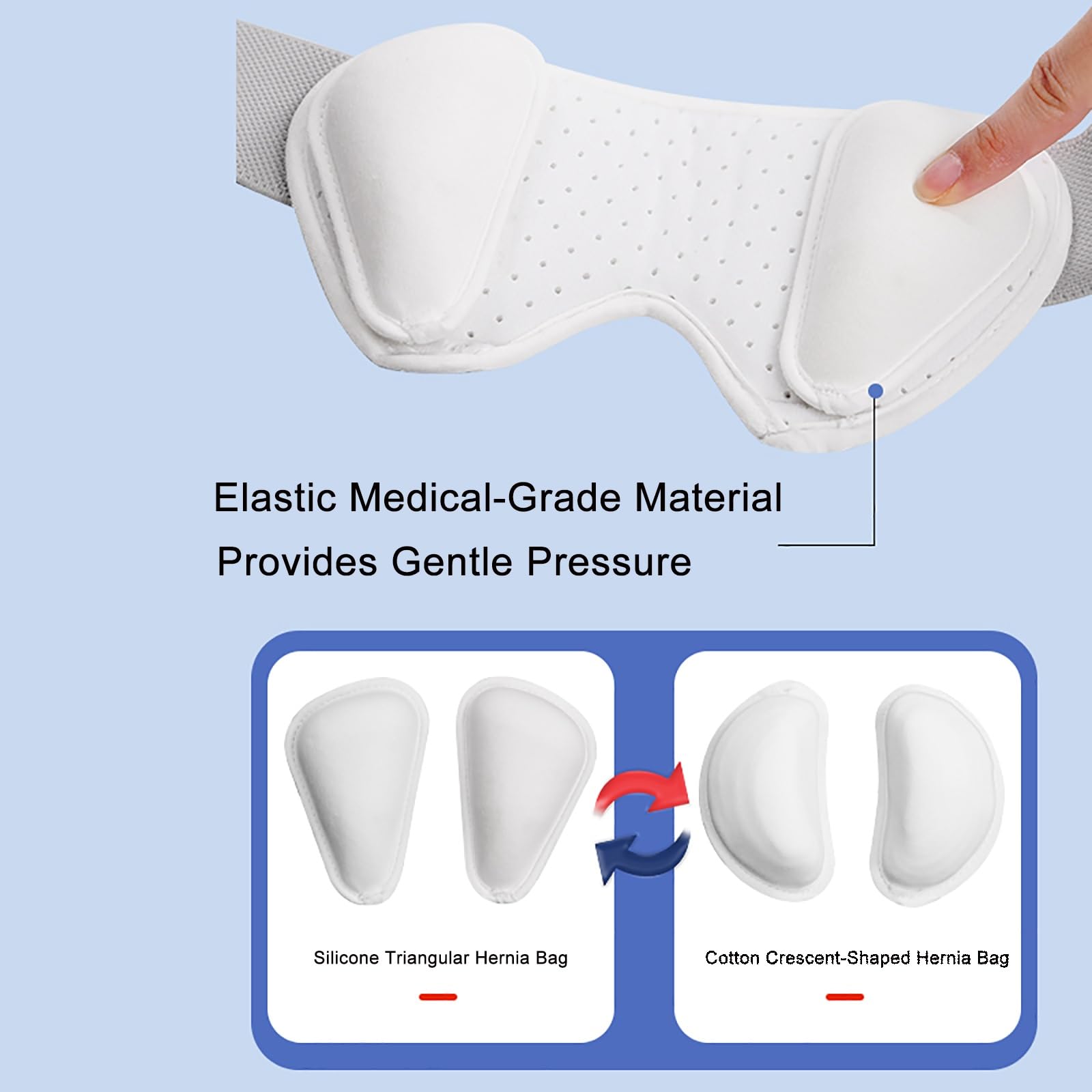 Elastic Medical-Grade Material
Provides Gentle Pressure

Silicone Triangular Hernia Bag

Cotton Crescent-Shaped Hernia Bag